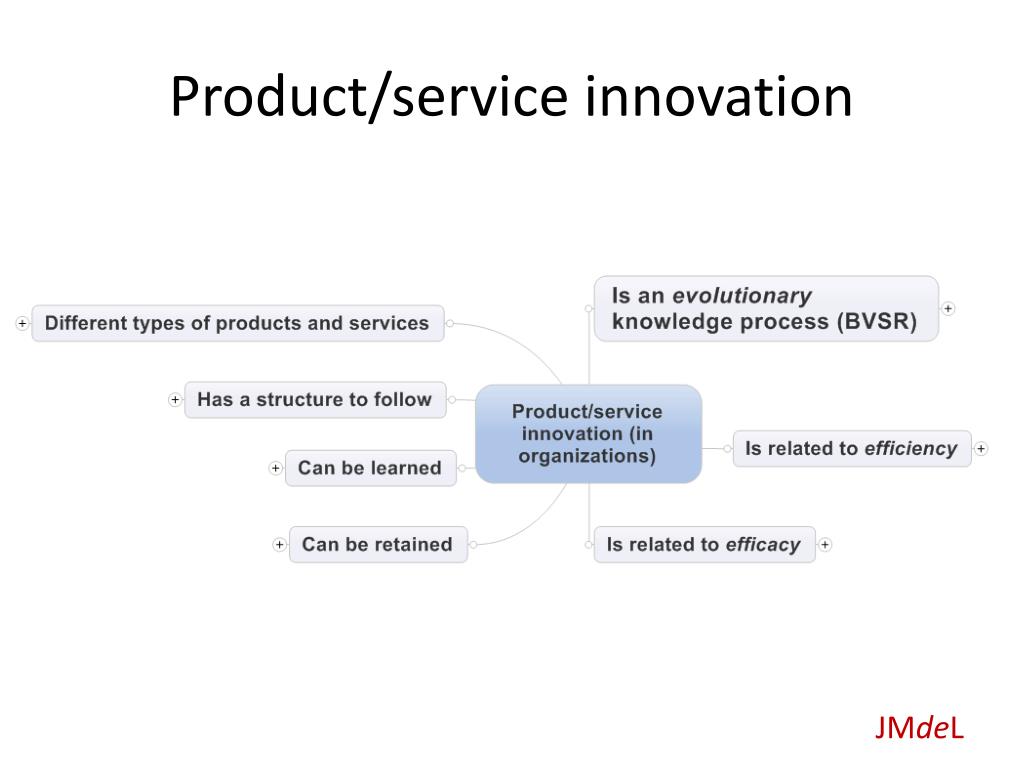 Product/service innovation

Different types of products and services

Has a structure to follow

Can be learned

Can be retained

Product/service innovation (in organizations)

Is an evolutionary knowledge process (BVSR)

Is related to efficiency

Is related to efficacy

JMdeL